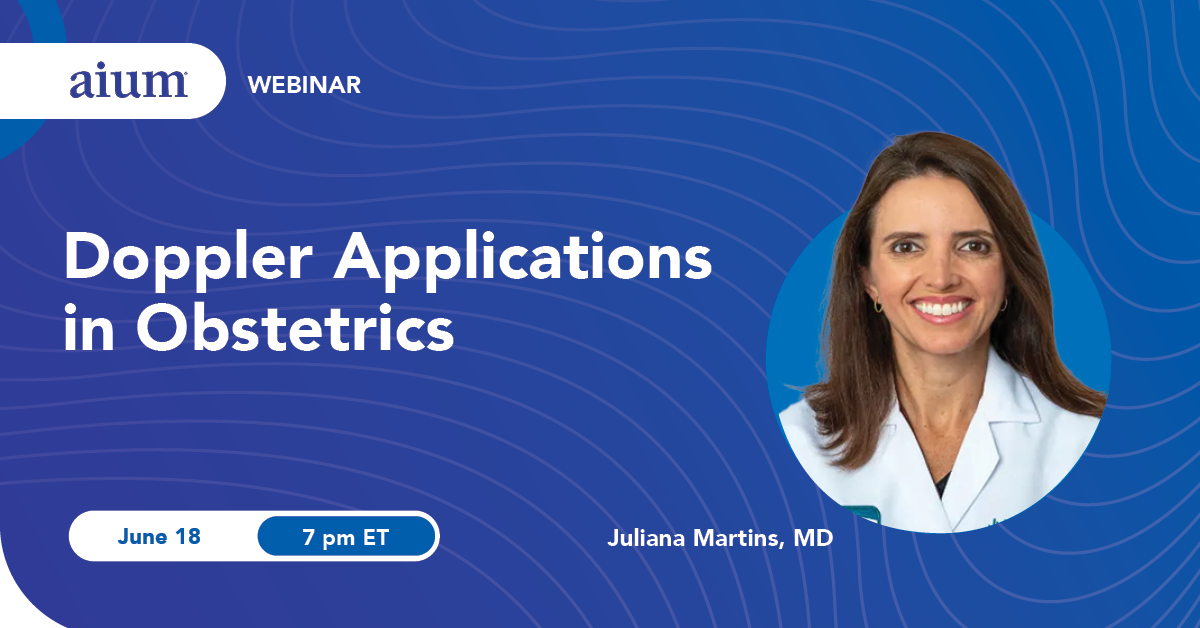 aium WEBINAR

Doppler Applications in Obstetrics

June 18 7 pm ET

Juliana Martins, MD